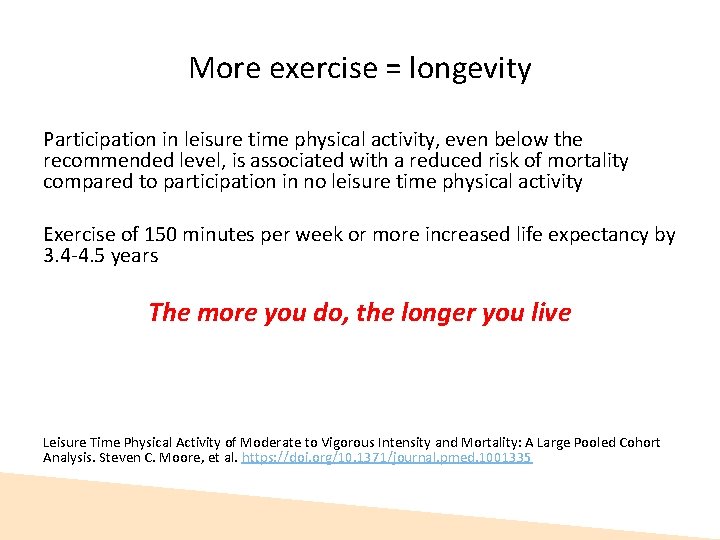 More exercise = longevity

Participation in leisure time physical activity, even below the recommended level, is associated with a reduced risk of mortality compared to participation in no leisure time physical activity

Exercise of 150 minutes per week or more increased life expectancy by 3.4-4.5 years

The more you do, the longer you live

Leisure Time Physical Activity of Moderate to Vigorous Intensity and Mortality: A Large Pooled Cohort Analysis. Steven C. Moore, et al. https://doi.org/10.1371/journal.pmed.1001335